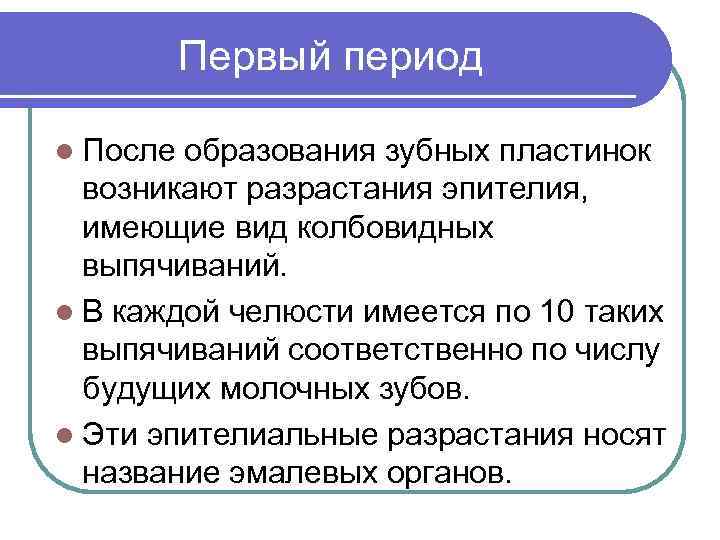 Первый период

После образования зубных пластинок возникают разрастания эпителия, имеющие вид колбовидных выпячиваний.

В каждой челюсти имеется по 10 таких выпячиваний соответственно по числу будущих молочных зубов.

Эти эпителиальные разрастания носят название эмалевых органов.